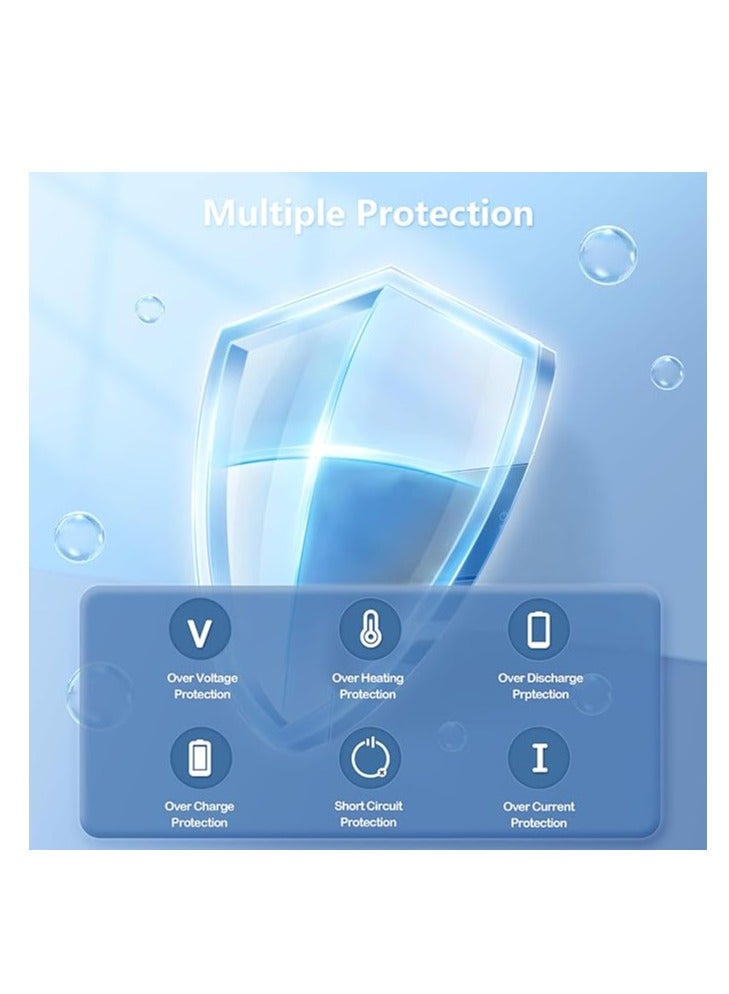 Multiple Protection

V
Over Voltage Protection

Over Heating Protection

Over Discharge Prptection

Over Charge Protection

Short Circuit Protection

I
Over Current Protection